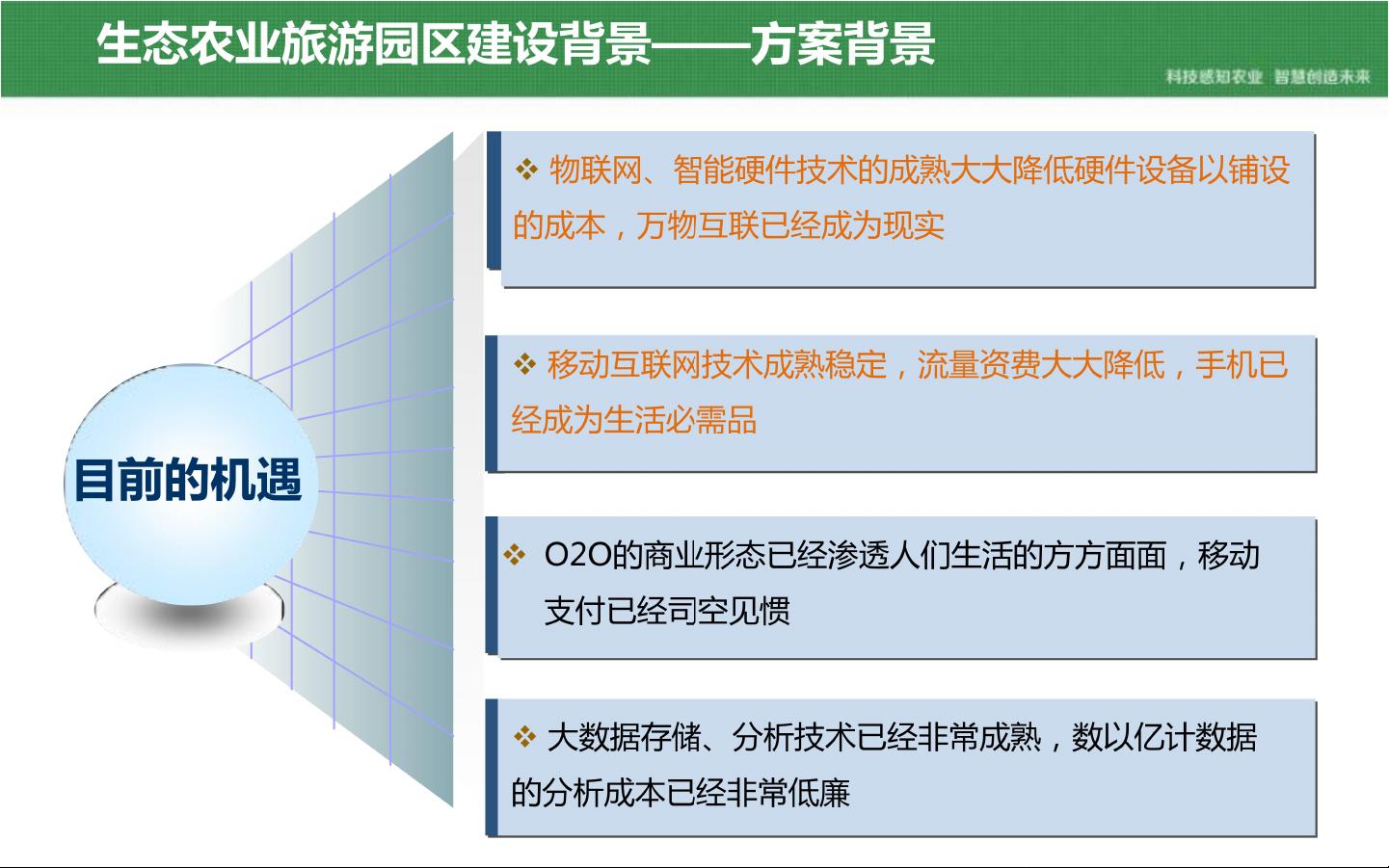 生态农业旅游园区建设背景——方案背景

科技感知农业 智慧创造未来

目前的机遇

❖ 物联网、智能硬件技术的成熟大大降低硬件设备以铺设的成本，万物互联已经成为现实

❖ 移动互联网技术成熟稳定，流量资费大大降低，手机已经成为生活必需品

❖ O2O的商业形态已经渗透人们生活的方方面面，移动支付已经司空见惯

❖ 大数据存储、分析技术已经非常成熟，数以亿计数据的分析成本已经非常低廉